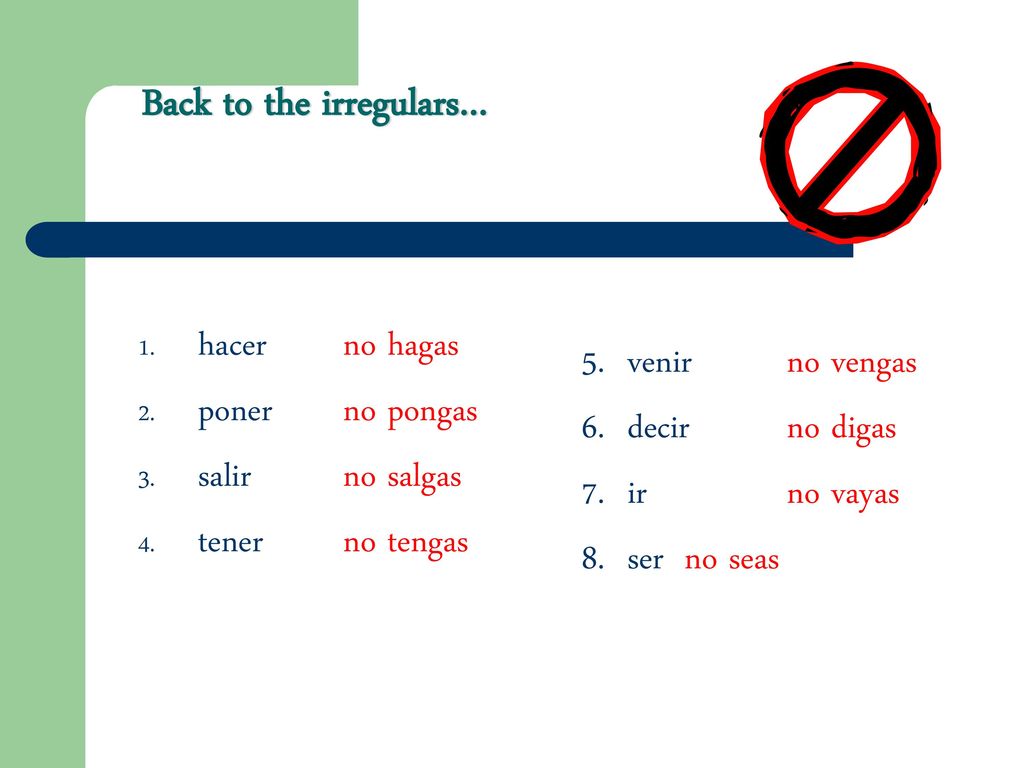 Back to the irregulars…

1. hacer no hagas
2. poner no pongas
3. salir no salgas
4. tener no tengas

5. venir no vengas
6. decir no digas
7. ir no vayas
8. ser no seas